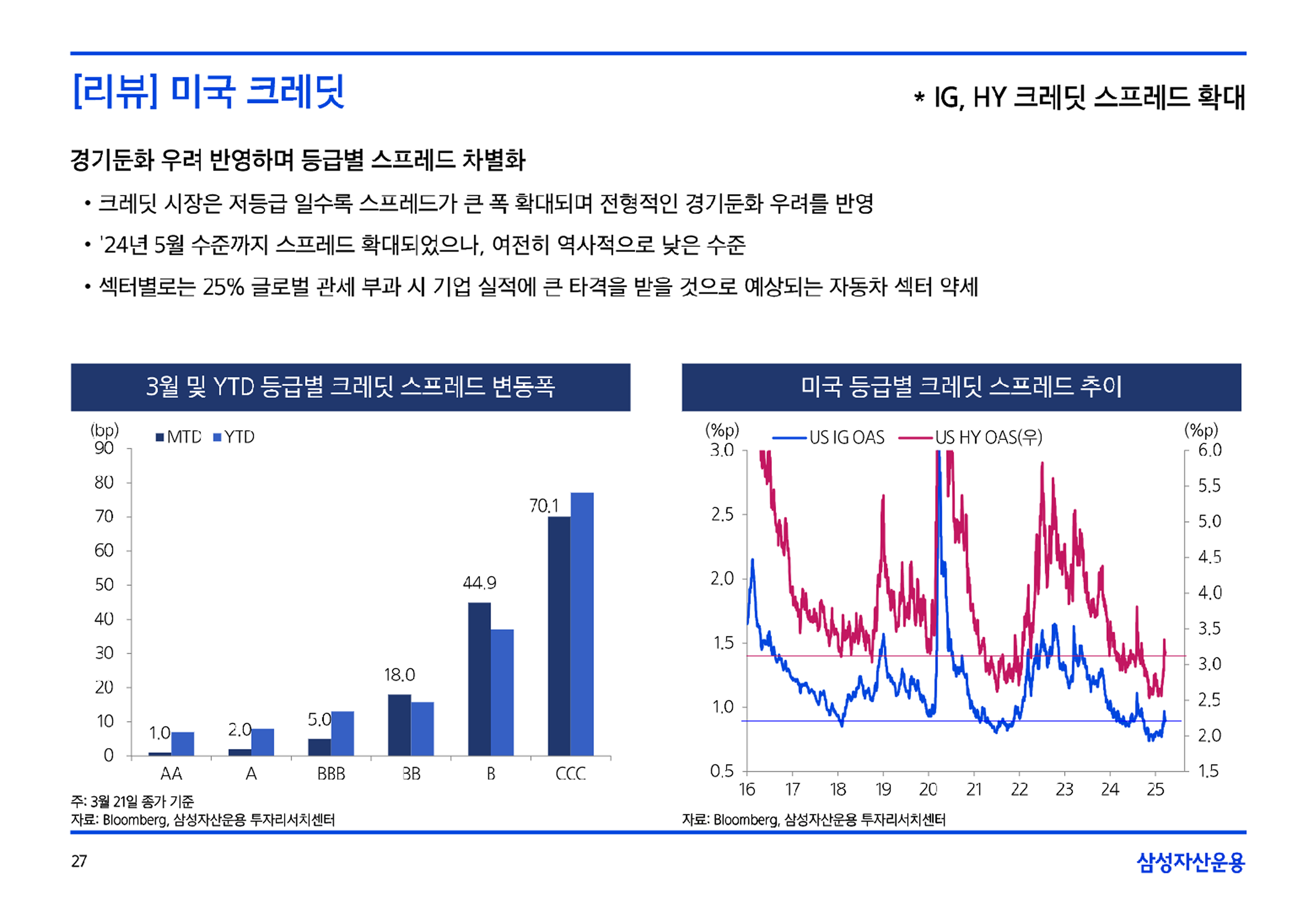 [리뷰] 미국 크레딧

* IG, HY 크레딧 스프레드 확대

경기둔화 우려 반영하며 등급별 스프레드 차별화

• 크레딧 시장은 저등급 일수록 스프레드가 큰 폭 확대되며 전형적인 경기둔화 우려를 반영

• '24년 5월 수준까지 스프레드 확대되었으나, 여전히 역사적으로 낮은 수준

• 섹터별로는 25% 글로벌 관세 부과 시 기업 실적에 큰 타격을 받을 것으로 예상되는 자동차 섹터 약세

3월 및 YTD 등급별 크레딧 스프레드 변동폭

(bp)
MTD YTD
90
80
70
60
50
40
30
20
10
0
1.0
2.0
5.0
18.0
44.9
70.1
AA
A
BBB
BB
B
CCC

주: 3월 21일 종가 기준
자료: Bloomberg, 삼성자산운용 투자리서치센터

미국 등급별 크레딧 스프레드 추이

(%p)
US IG OAS
US HY OAS(우)
(%p)
3.0
2.5
2.0
1.5
1.0
0.5
6.0
5.5
5.0
4.5
4.0
3.5
3.0
2.5
2.0
1.5
16
17
18
19
20
21
22
23
24
25

자료: Bloomberg, 삼성자산운용 투자리서치센터

27

삼성자산운용